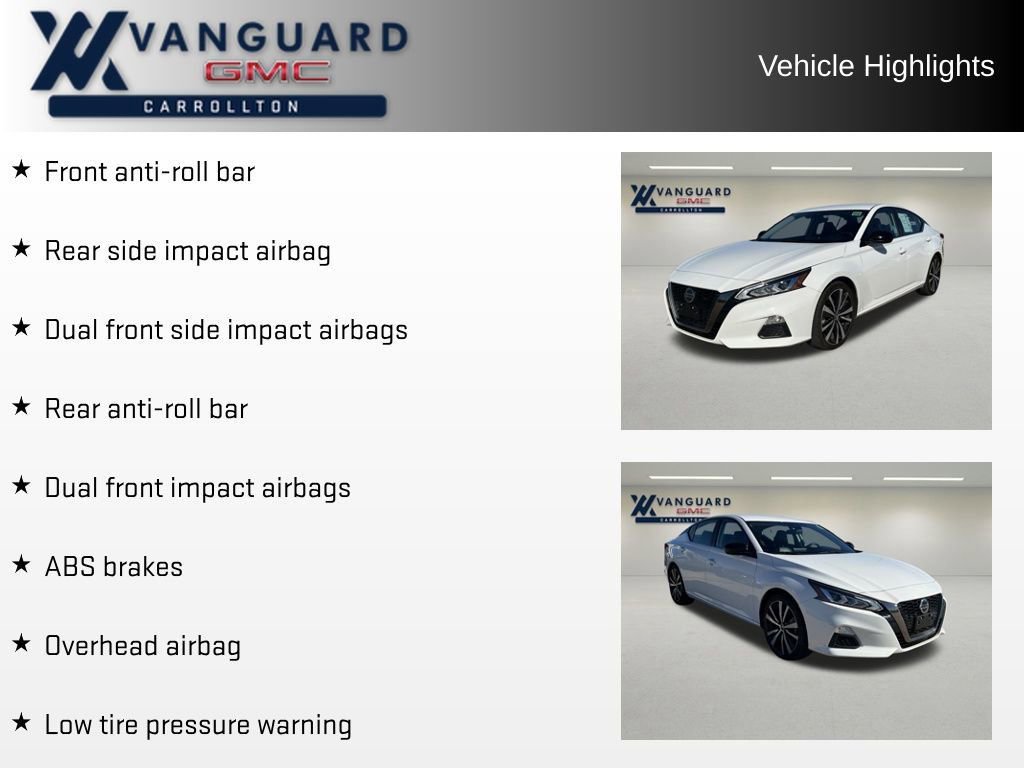 VANGUARD
GMC
CARROLLTON

Vehicle Highlights

★ Front anti-roll bar

★ Rear side impact airbag

★ Dual front side impact airbags

★ Rear anti-roll bar

★ Dual front impact airbags

★ ABS brakes

★ Overhead airbag

★ Low tire pressure warning

VANGUARD
GMC
CARROLLTON

VANGUARD
GMC
CARROLLTON